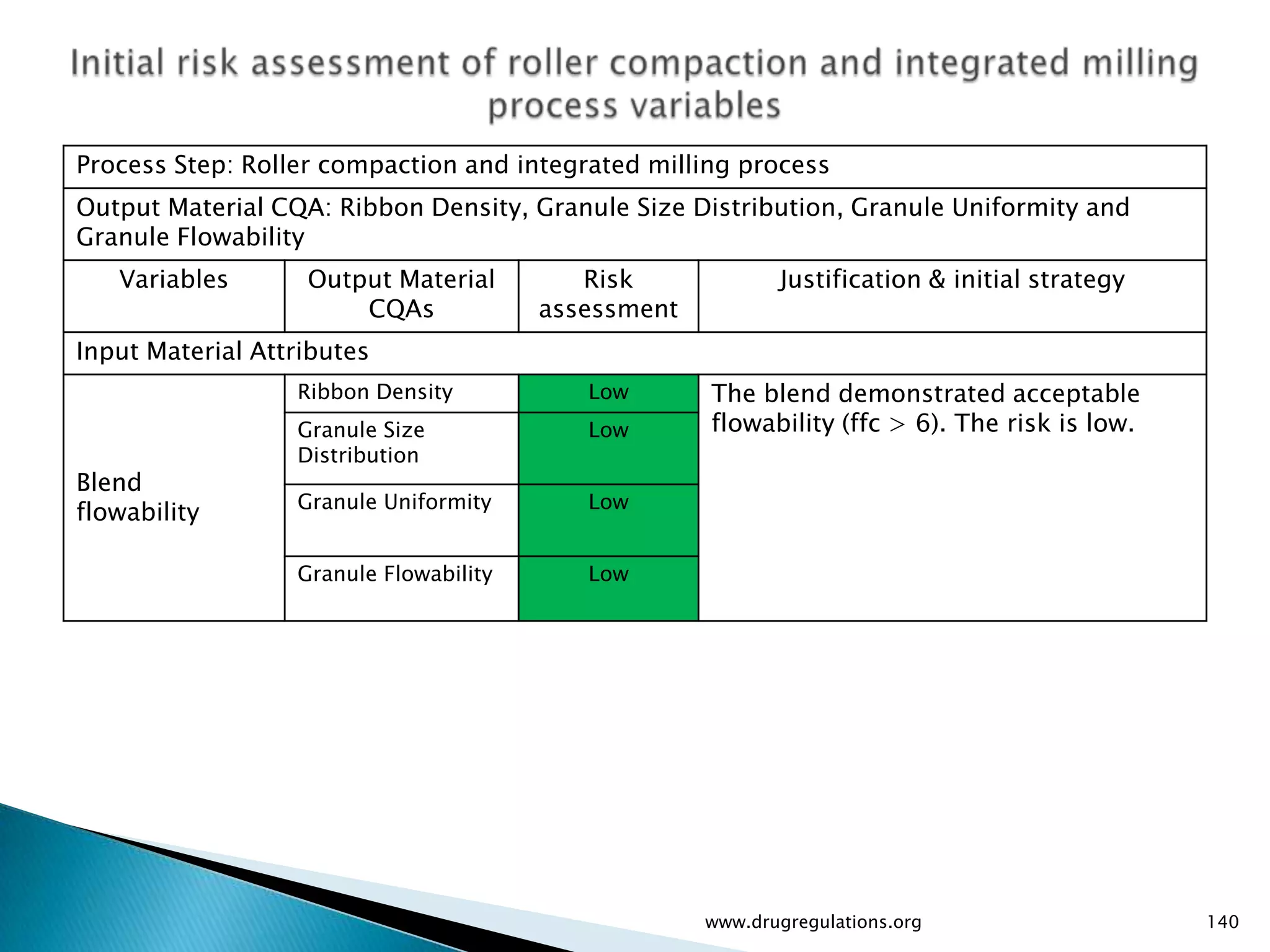 Initial risk assessment of roller compaction and integrated milling process variables

| Process Step: Roller compaction and integrated milling process | | | |
|---|---|---|---|
| Output Material CQA: Ribbon Density, Granule Size Distribution, Granule Uniformity and Granule Flowability | | | |
| Variables | Output Material CQAs | Risk assessment | Justification & initial strategy |
| Input Material Attributes | | | |
| Blend flowability | Ribbon Density | Low | The blend demonstrated acceptable flowability (ffc > 6). The risk is low. |
| | Granule Size Distribution | Low | |
| | Granule Uniformity | Low | |
| | Granule Flowability | Low | |

www.drugregulations.org

140